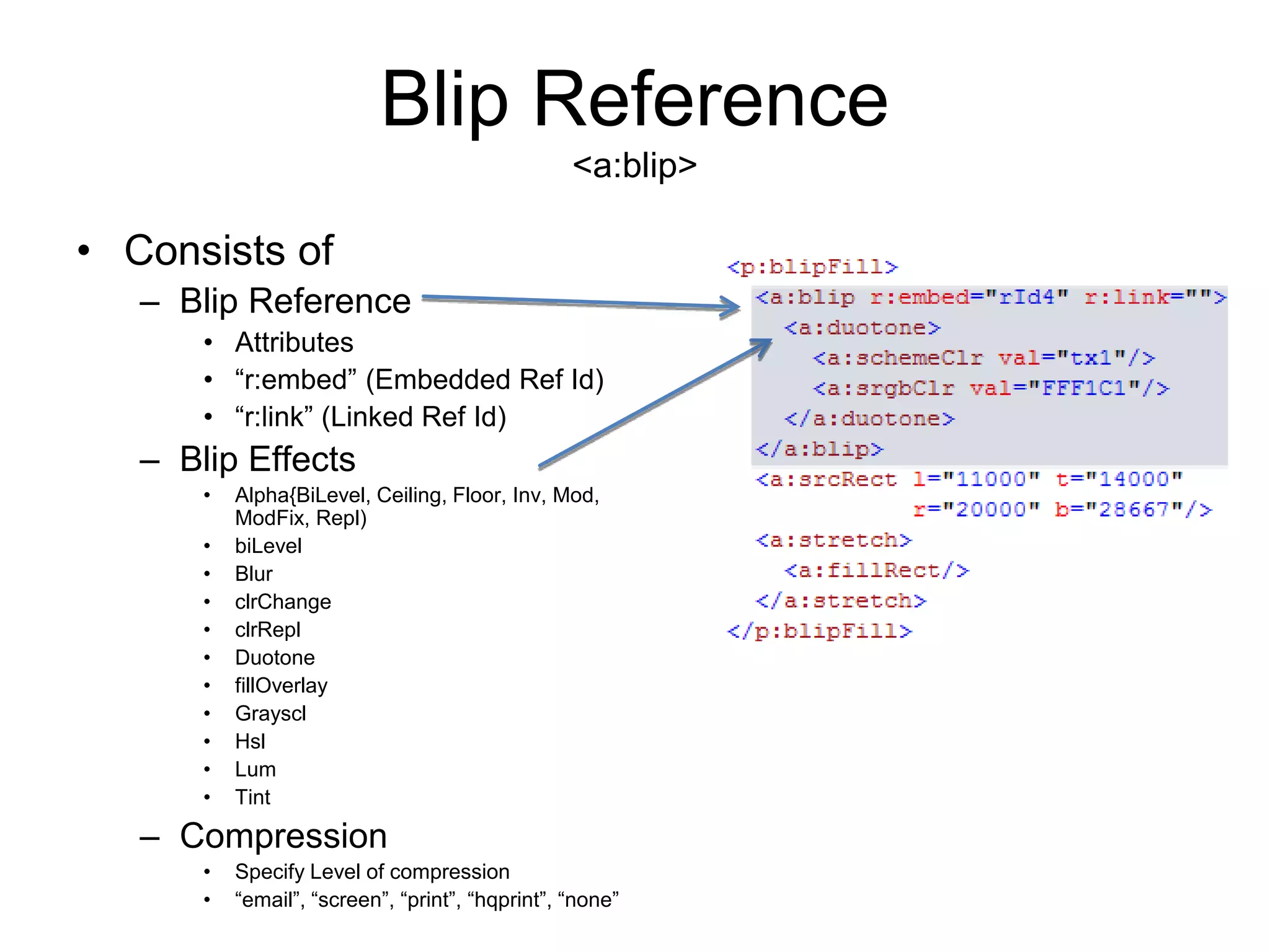 Blip Reference
<a:blip>

• Consists of
– Blip Reference
• Attributes
• “r:embed” (Embedded Ref Id)
• “r:link” (Linked Ref Id)
– Blip Effects
• Alpha{BiLevel, Ceiling, Floor, Inv, Mod, ModFix, Repl)
• biLevel
• Blur
• clrChange
• clrRepl
• Duotone
• fillOverlay
• Grayscl
• Hsl
• Lum
• Tint
– Compression
• Specify Level of compression
• “email”, “screen”, “print”, “hqprint”, “none”

<p:blipFill>
<a:blip r:embed="rId4" r:link="">
<a:duotone>
<a:schemeClr val="tx1"/>
<a:srgbClr val="FFF1C1"/>
</a:duotone>
</a:blip>
<a:srcRect l="11000" t="14000"
r="20000" b="28667"/>
<a:stretch>
<a:fillRect/>
</a:stretch>
</p:blipFill>